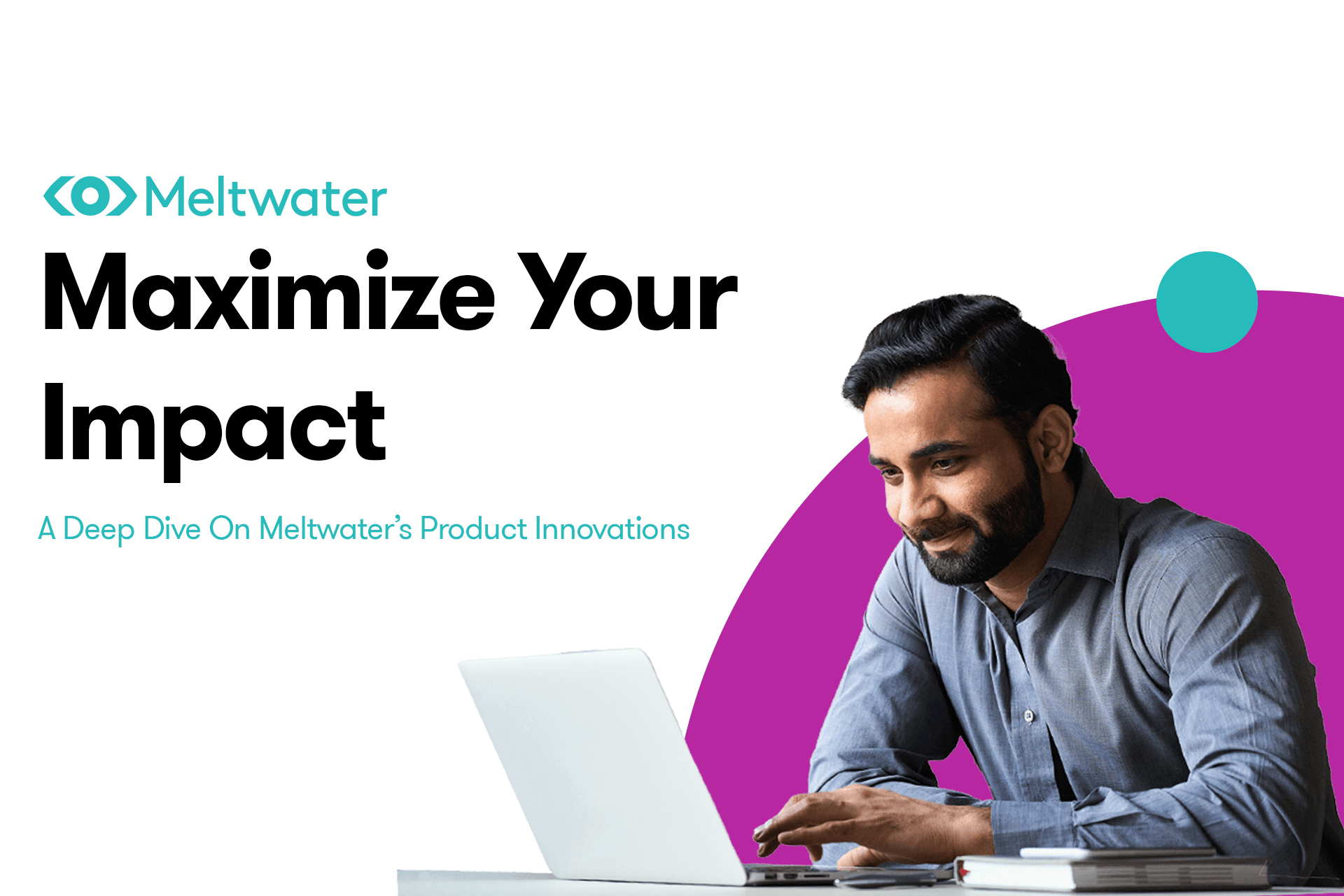 Meltwater

Maximize Your Impact

A Deep Dive On Meltwater's Product Innovations